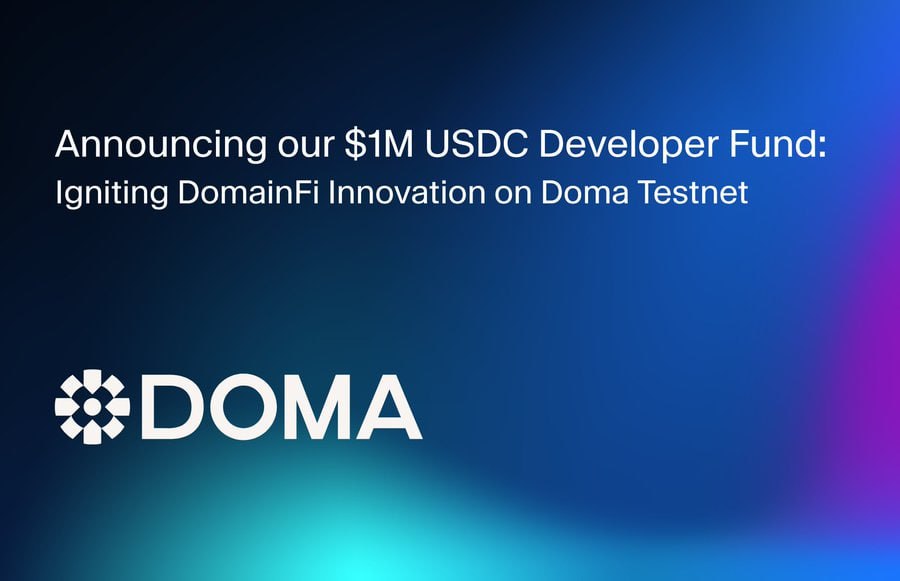 Announcing our \$1M USDC Developer Fund:
Igniting DomainFi Innovation on Doma Testnet

DOMA